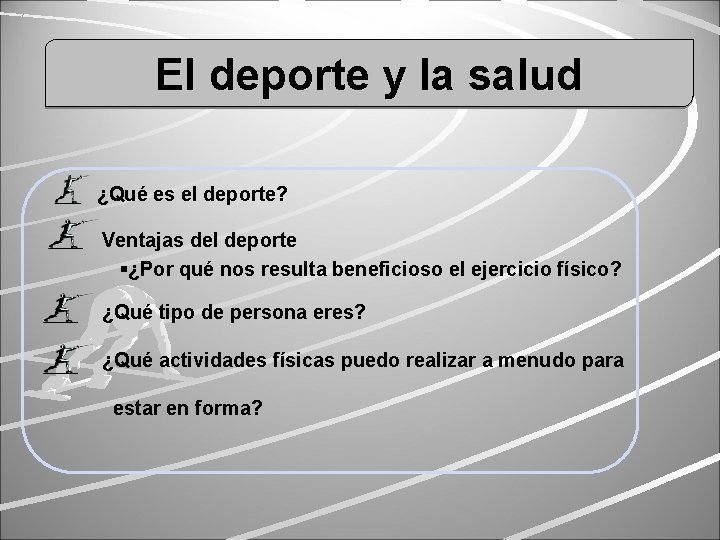 El deporte y la salud

¿Qué es el deporte?

Ventajas del deporte

▪¿Por qué nos resulta beneficioso el ejercicio físico?

¿Qué tipo de persona eres?

¿Qué actividades físicas puedo realizar a menudo para estar en forma?